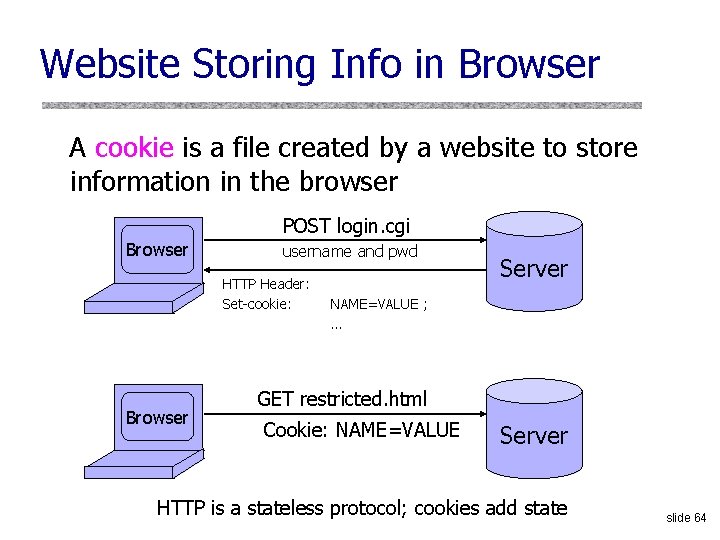 Website Storing Info in Browser

A cookie is a file created by a website to store information in the browser

Browser

POST login.cgi

username and pwd

Server

HTTP Header:

Set-cookie: NAME=VALUE ;

...

Browser

GET restricted.html

Cookie: NAME=VALUE

Server

HTTP is a stateless protocol; cookies add state

slide 64